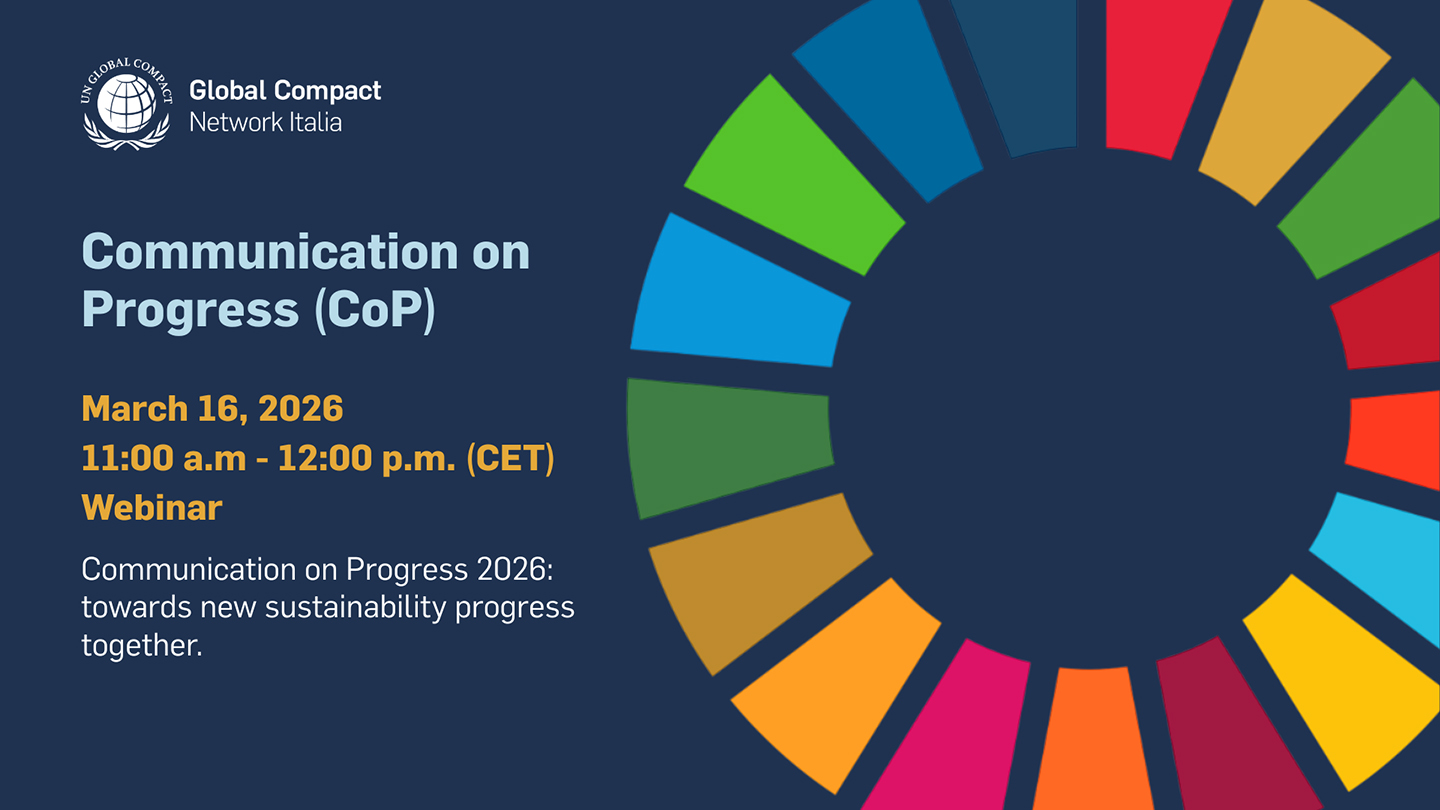 UN GLOBAL COMPACT

Global Compact
Network Italia

Communication on Progress (CoP)

March 16, 2026
11:00 a.m - 12:00 p.m. (CET)
Webinar

Communication on Progress 2026: towards new sustainability progress together.